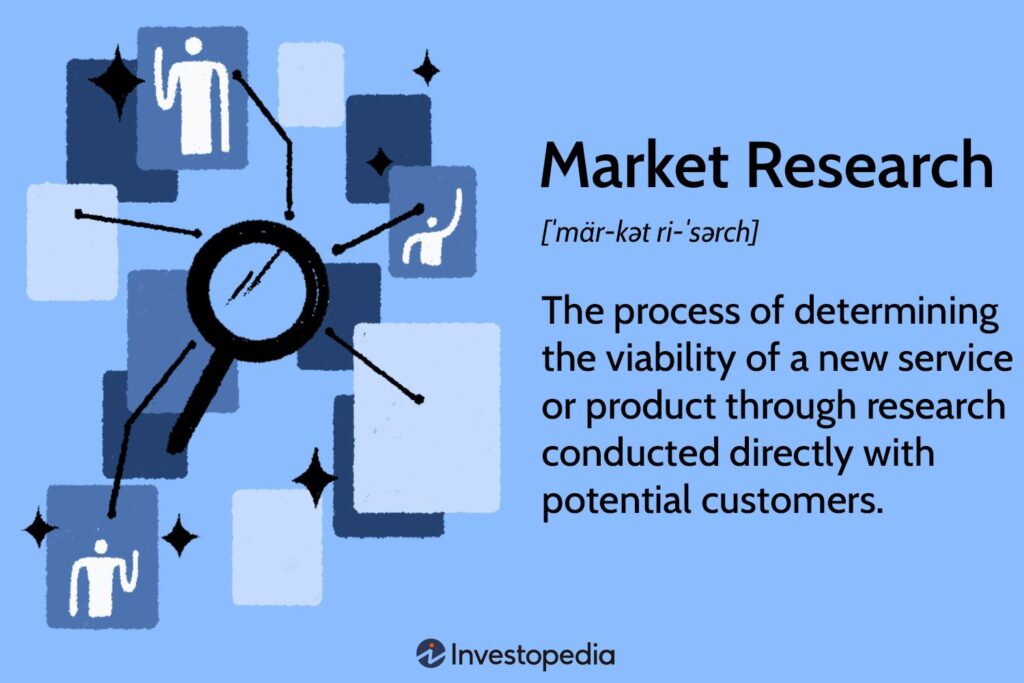 Market Research

[ˈmär-kət ri-ˈsərch]

The process of determining the viability of a new service or product through research conducted directly with potential customers.

Investopedia